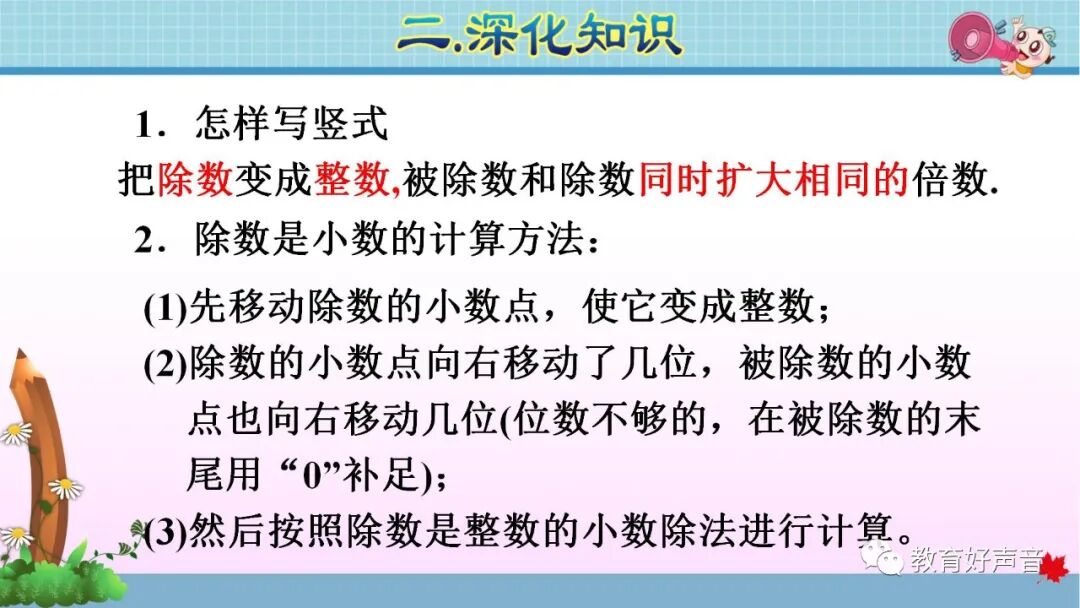 二.深化知识

1．怎样写竖式

把除数变成整数,被除数和除数同时扩大相同的倍数.

2．除数是小数的计算方法：

(1)先移动除数的小数点，使它变成整数；

(2)除数的小数点向右移动了几位，被除数的小数点也向右移动几位(位数不够的，在被除数的末尾用“0”补足)；

(3)然后按照除数是整数的小数除法进行计算。

教育好声音